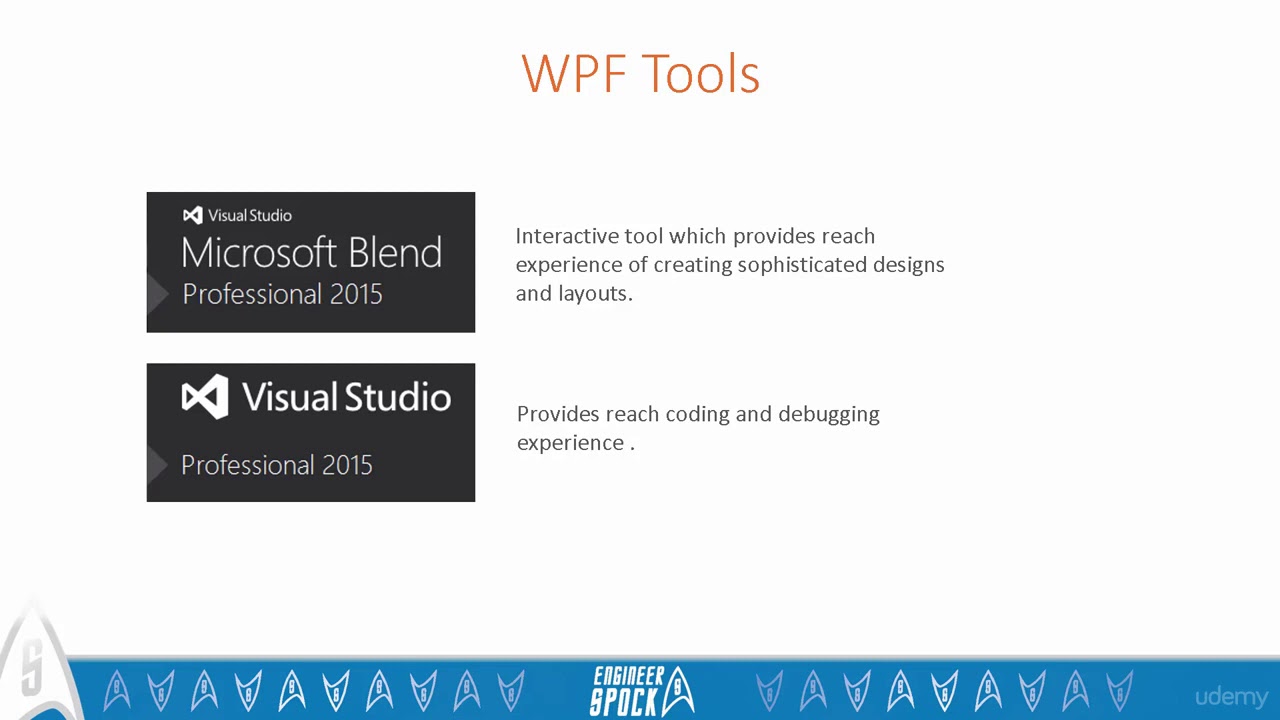 WPF Tools

Visual Studio
Microsoft Blend
Professional 2015

Interactive tool which provides reach experience of creating sophisticated designs and layouts.

Visual Studio
Professional 2015

Provides reach coding and debugging experience .

ENGINEER SPOCK

udemy